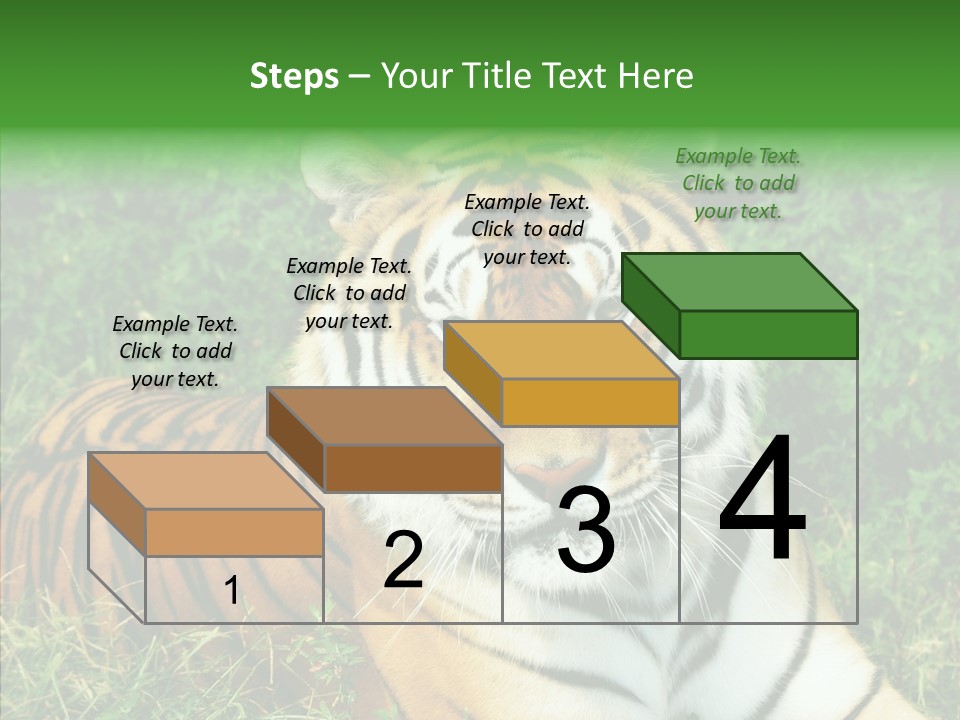 Steps – Your Title Text Here

Example Text. Click to add your text.

Example Text. Click to add your text.

Example Text. Click to add your text.

Example Text. Click to add your text.

1

2

3

4